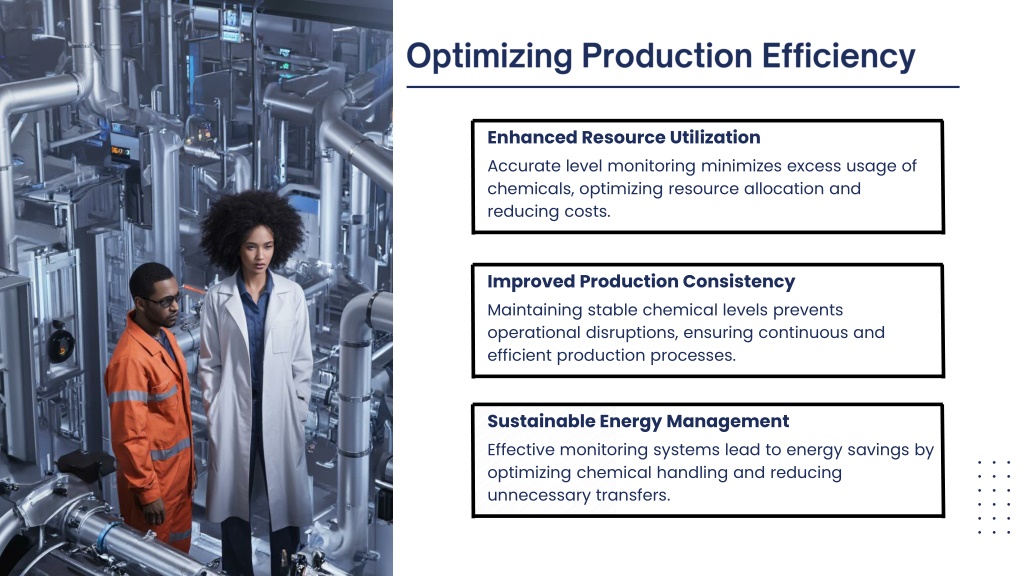 Optimizing Production Efficiency

Enhanced Resource Utilization
Accurate level monitoring minimizes excess usage of chemicals, optimizing resource allocation and reducing costs.

Improved Production Consistency
Maintaining stable chemical levels prevents operational disruptions, ensuring continuous and efficient production processes.

Sustainable Energy Management
Effective monitoring systems lead to energy savings by optimizing chemical handling and reducing unnecessary transfers.